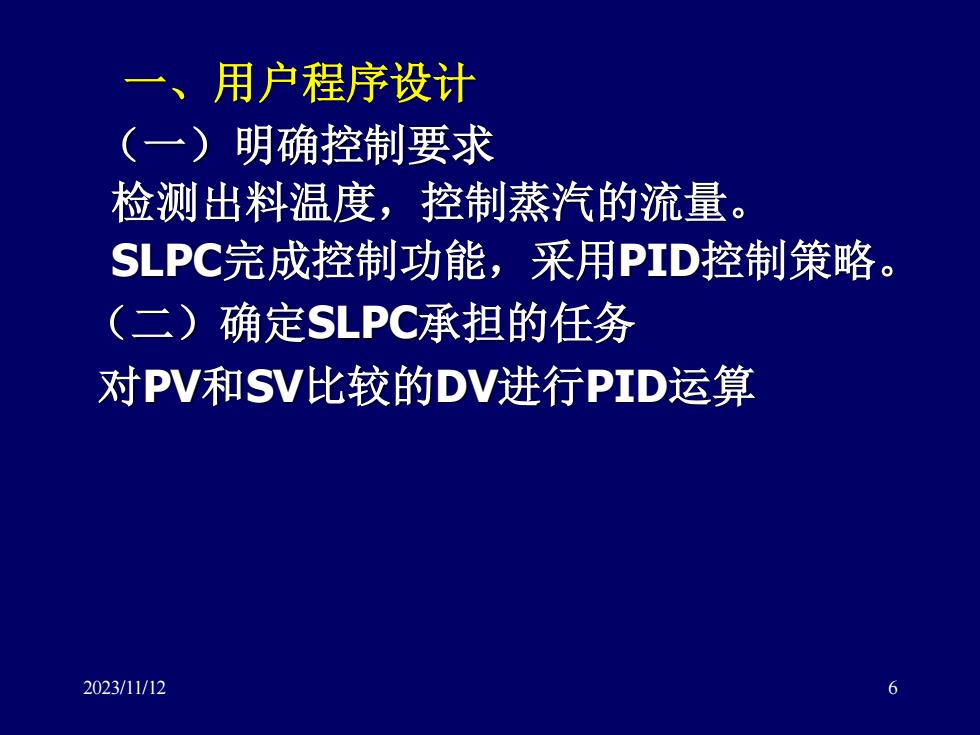 一、用户程序设计

（一）明确控制要求

检测出料温度，控制蒸汽的流量。

SLPC完成控制功能，采用PID控制策略。

（二）确定SLPC承担的任务

对PV和SV比较的DV进行PID运算

2023/11/12

6